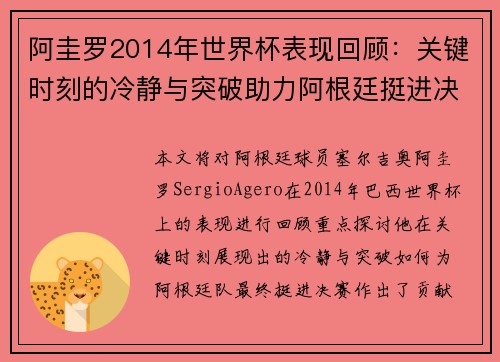 阿圭罗2014年世界杯表现回顾：关键时刻的冷静与突破助力阿根廷挺进决

本文将对阿根廷球员塞尔吉奥阿圭罗SergioAgero在2014年巴西世界杯上的表现进行回顾重点探讨他在关键时刻展现出的冷静与突破如何为阿根廷队最终挺进决赛作出了贡献